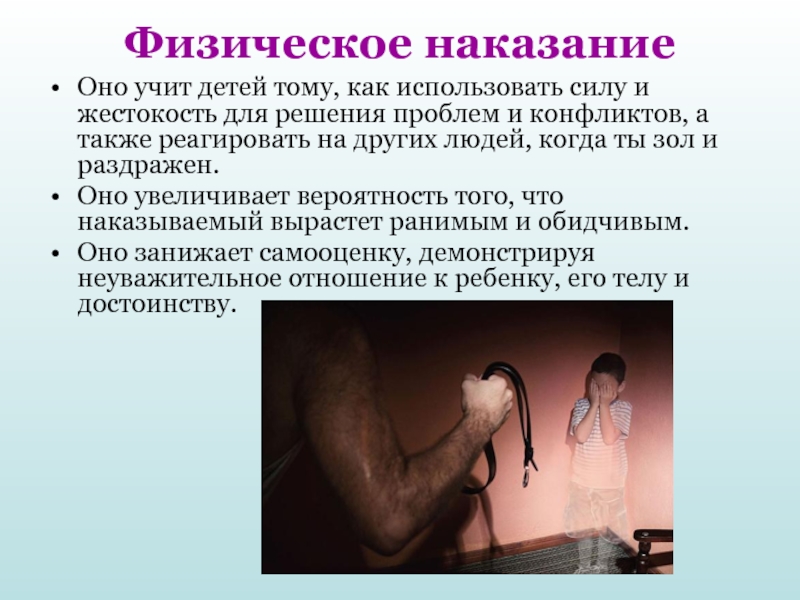 Физическое наказание

• Оно учит детей тому, как использовать силу и жестокость для решения проблем и конфликтов, а также реагировать на других людей, когда ты зол и раздражен.

• Оно увеличивает вероятность того, что наказываемый вырастет ранимым и обидчивым.

• Оно занижает самооценку, демонстрируя неуважительное отношение к ребенку, его телу и достоинству.